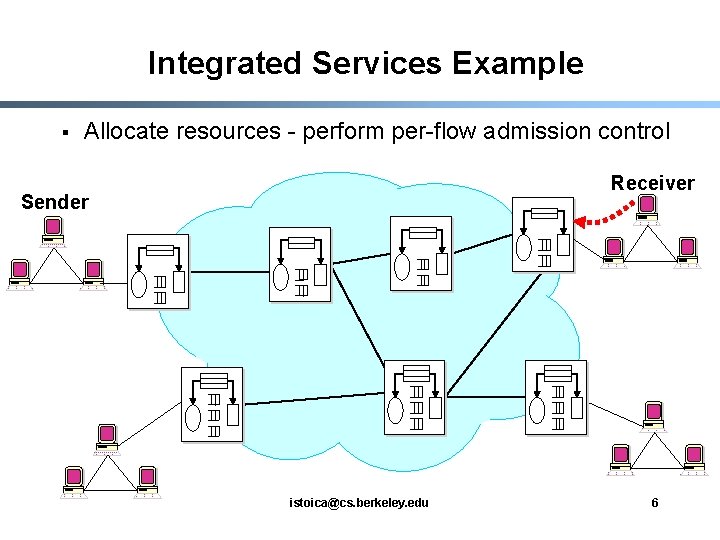 Integrated Services Example

▪ Allocate resources - perform per-flow admission control

Sender

Receiver

istoica@cs.berkeley.edu

6